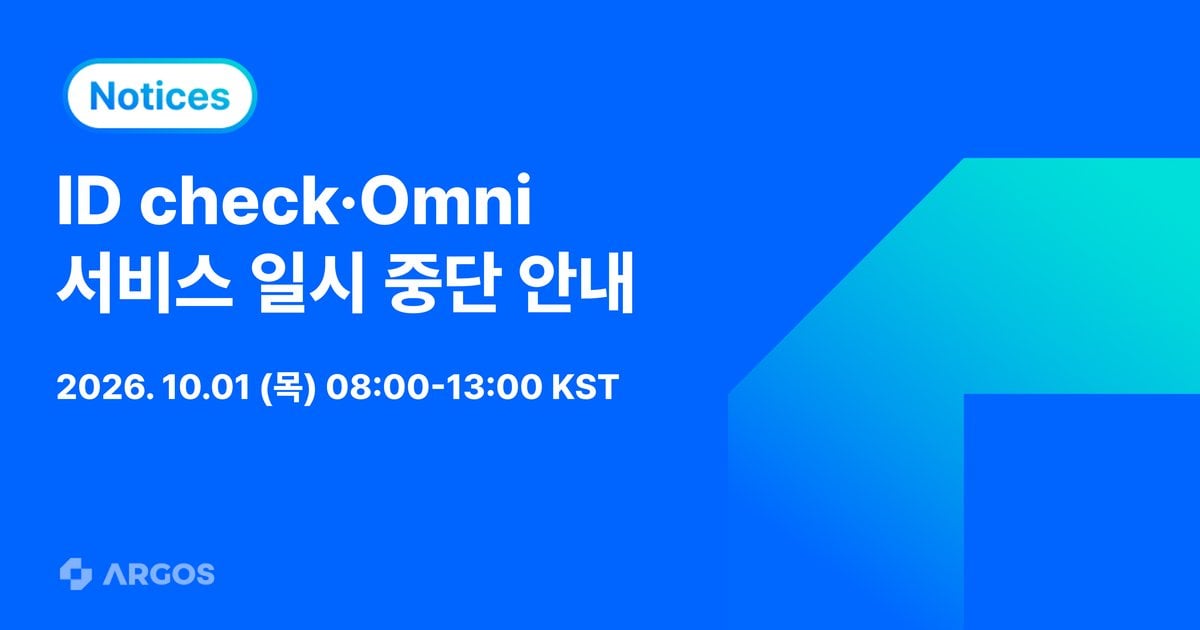 Notices

ID check·Omni
서비스 일시 중단 안내

2026. 10.01 (목) 08:00-13:00 KST

ARGOS